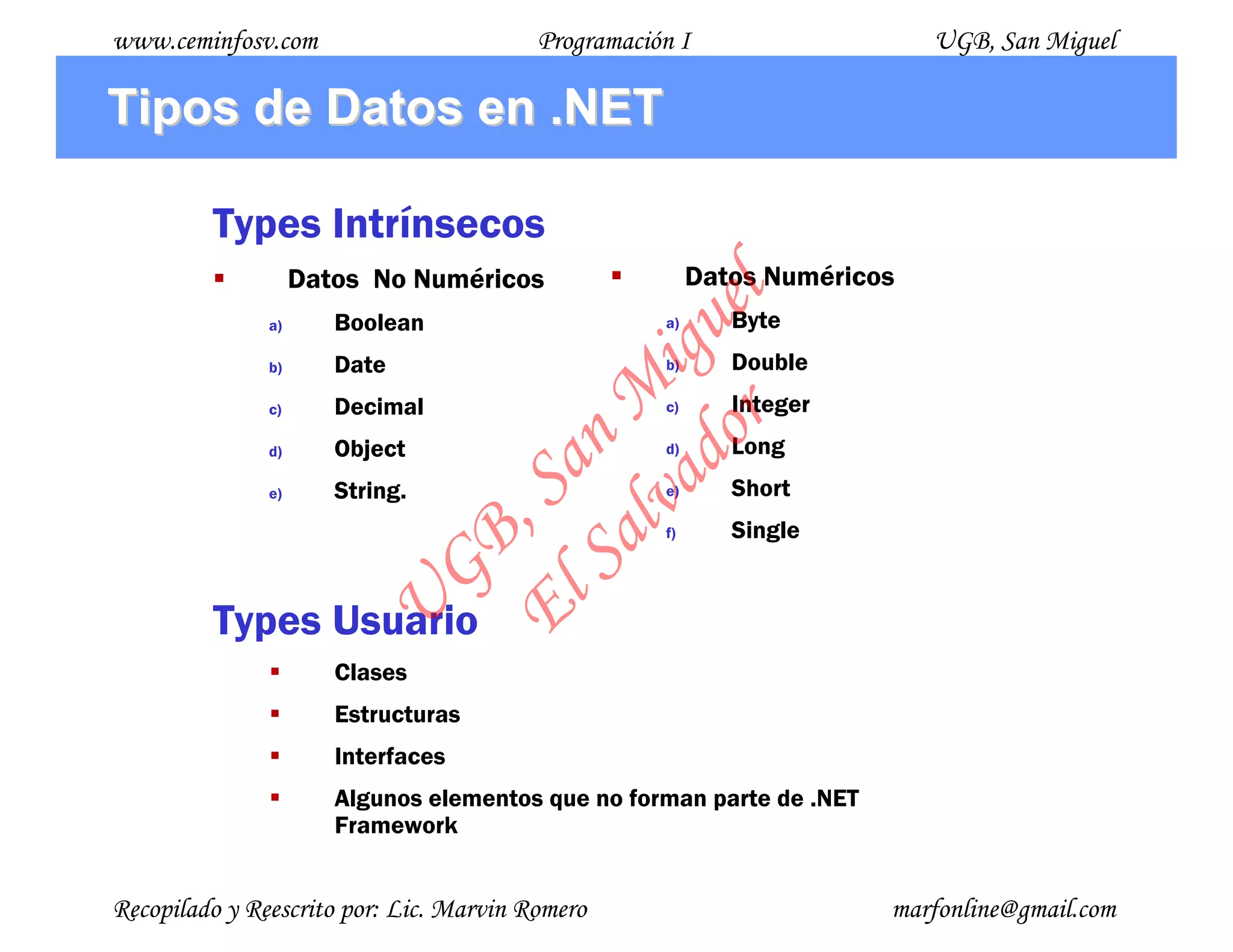 www.ceminfosv.com Programación I UGB, San Miguel

Tipos de Datos en .NET

Types Intrínsecos

▪ Datos No Numéricos

a) Boolean
b) Date
c) Decimal
d) Object
e) String.

▪ Datos Numéricos

a) Byte
b) Double
c) Integer
d) Long
e) Short
f) Single

UGB, San Miguel
El Salvador

Types Usuario

▪ Clases
▪ Estructuras
▪ Interfaces
▪ Algunos elementos que no forman parte de .NET Framework

Recopilado y Reescrito por: Lic. Marvin Romero marfonline@gmail.com